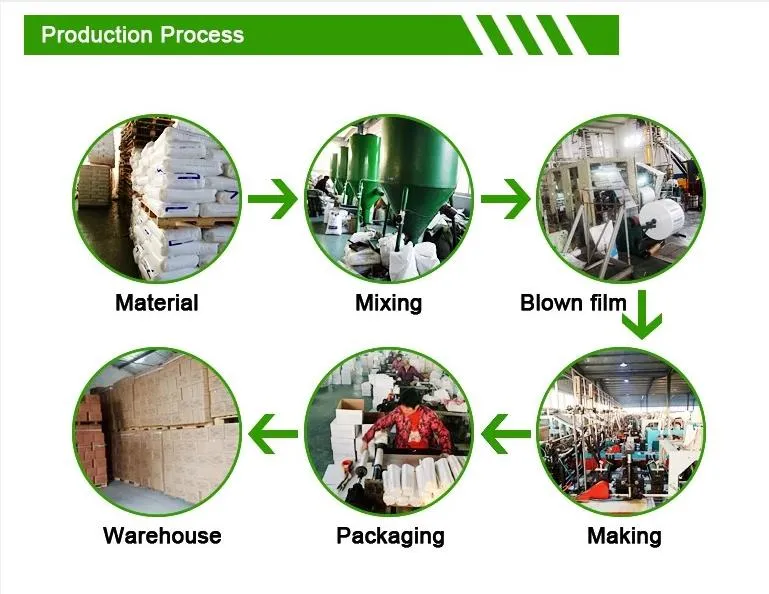 Production Process

Material

Mixing

Blown film

Warehouse

Packaging

Making